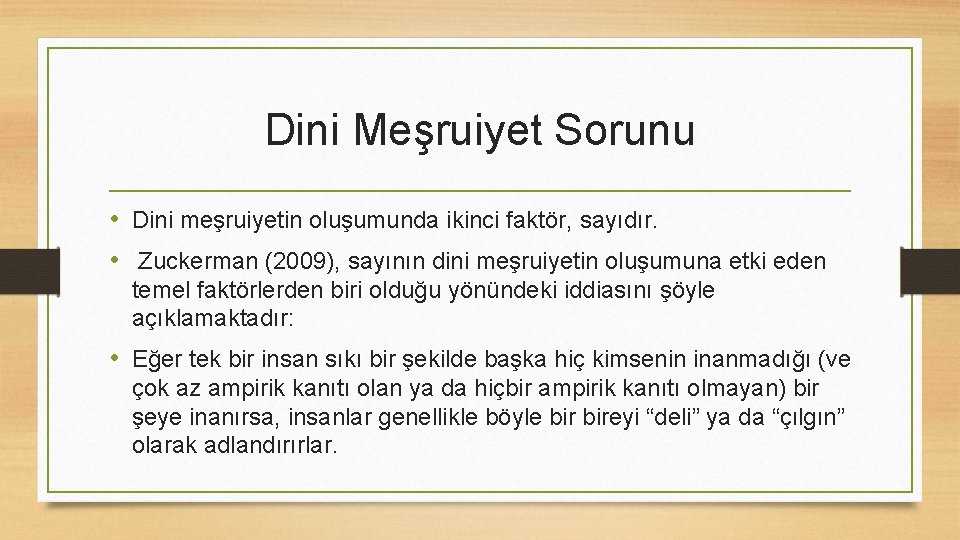 Dini Meşruiyet Sorunu

• Dini meşruiyetin oluşumunda ikinci faktör, sayıdır.

• Zuckerman (2009), sayının dini meşruiyetin oluşumuna etki eden temel faktörlerden biri olduğu yönündeki iddiasını şöyle açıklamaktadır:

• Eğer tek bir insan sıkı bir şekilde başka hiç kimsenin inanmadığı (ve çok az ampirik kanıtı olan ya da hiçbir ampirik kanıtı olmayan) bir şeye inanırsa, insanlar genellikle böyle bir bireyi “deli” ya da “çılgın” olarak adlandırırlar.